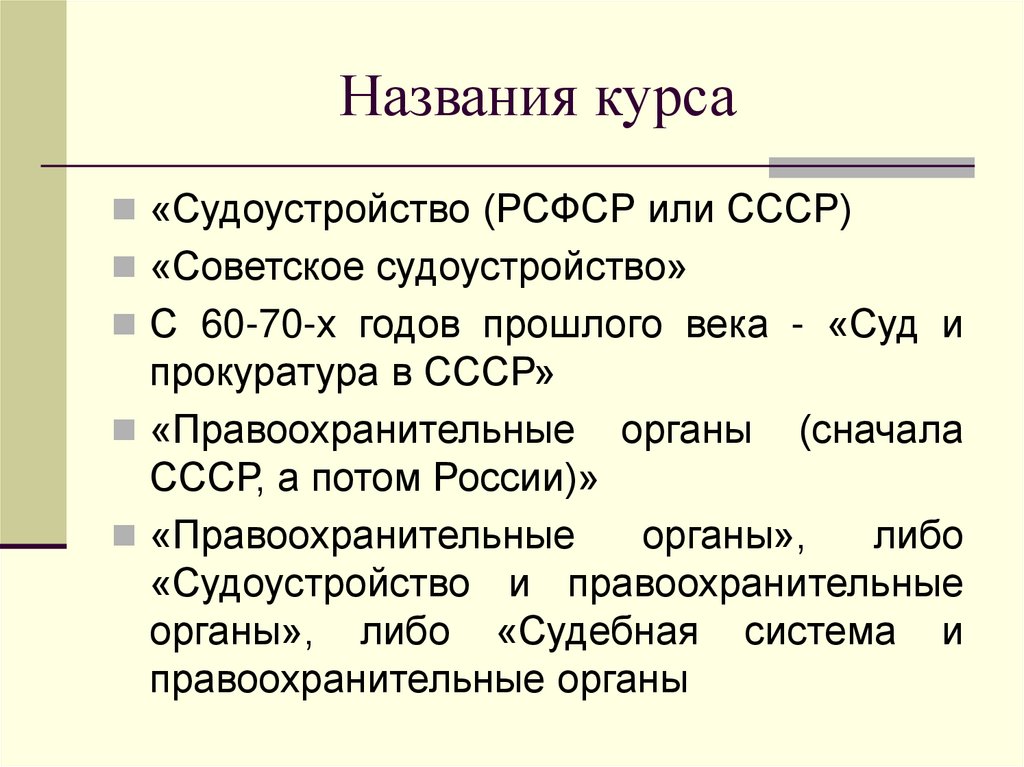 Названия курса

«Судоустройство (РСФСР или СССР)

«Советское судоустройство»

С 60-70-х годов прошлого века - «Суд и прокуратура в СССР»

«Правоохранительные органы (сначала СССР, а потом России)»

«Правоохранительные органы», либо «Судоустройство и правоохранительные органы», либо «Судебная система и правоохранительные органы